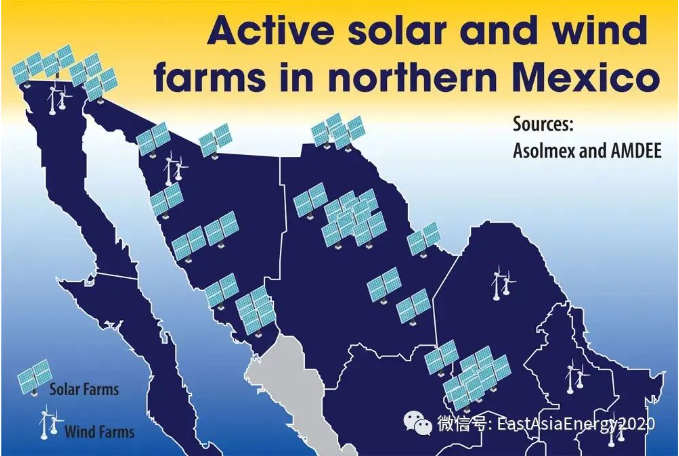 Active solar and wind farms in northern Mexico

Sources:
Asolmex and AMDEE

Solar Farms

Wind Farms

微信号: EastAsiaEnergy2020